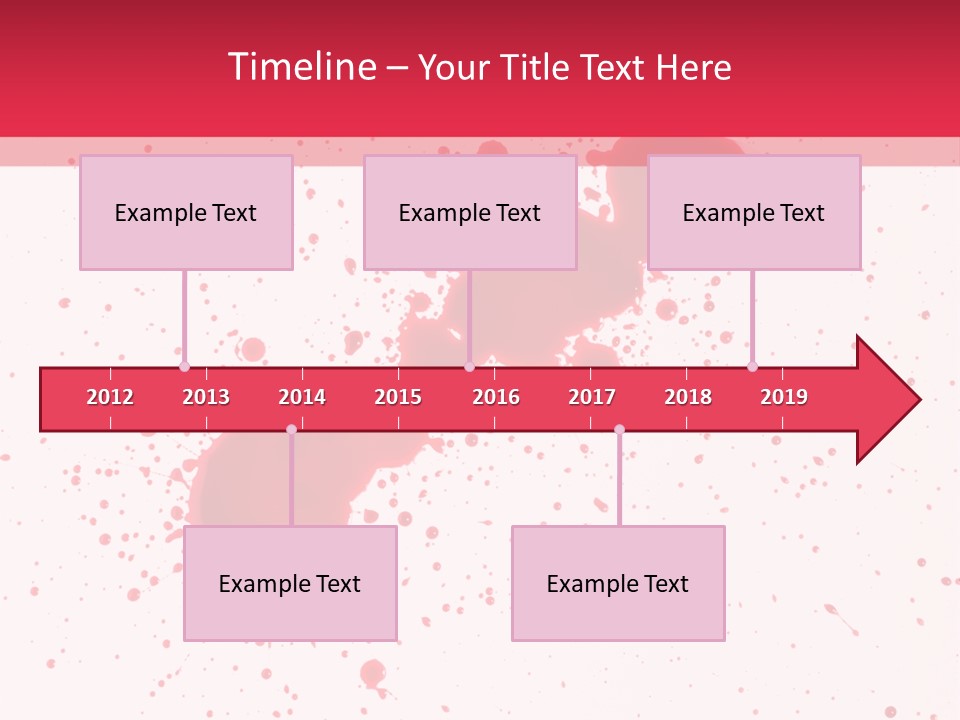 Timeline – Your Title Text Here

Example Text

Example Text

Example Text

2012 2013 2014 2015 2016 2017 2018 2019

Example Text

Example Text